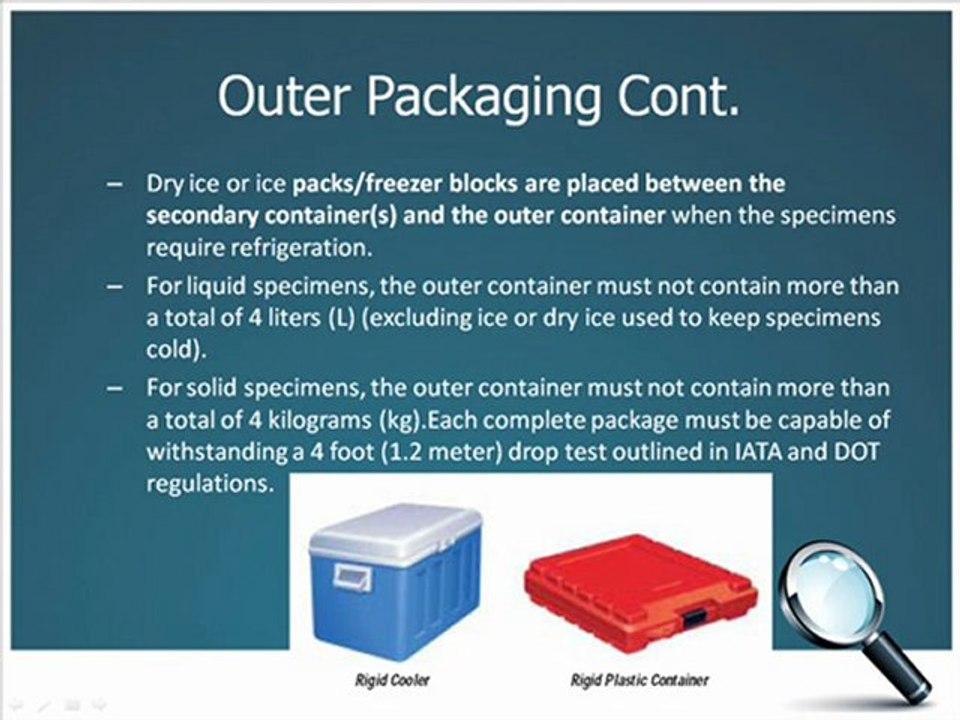 Outer Packaging Cont.

– Dry ice or ice packs/freezer blocks are placed between the secondary container(s) and the outer container when the specimens require refrigeration.

– For liquid specimens, the outer container must not contain more than a total of 4 liters (L) (excluding ice or dry ice used to keep specimens cold).

– For solid specimens, the outer container must not contain more than a total of 4 kilograms (kg).Each complete package must be capable of withstanding a 4 foot (1.2 meter) drop test outlined in IATA and DOT regulations.

Rigid Cooler

Rigid Plastic Container